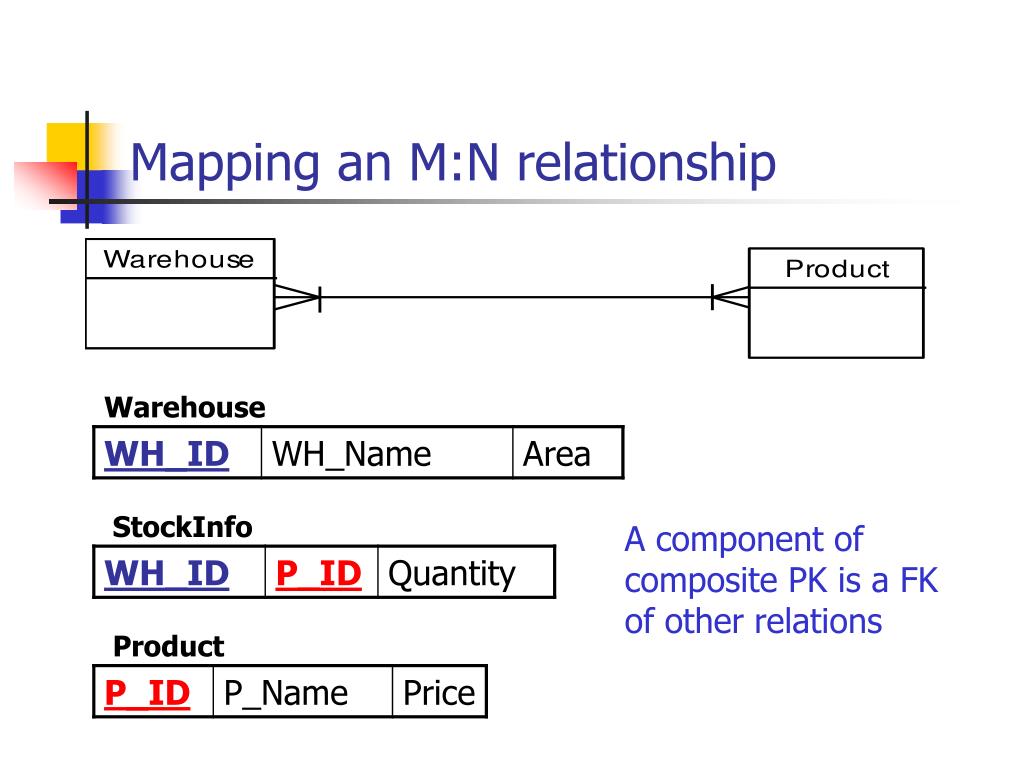 Mapping an M:N relationship

Warehouse

Product

Warehouse

| WH_ID | WH_Name | Area |
|---|---|---|

StockInfo

| WH_ID | P_ID | Quantity |
|---|---|---|

Product

| P_ID | P_Name | Price |
|---|---|---|

A component of composite PK is a FK of other relations